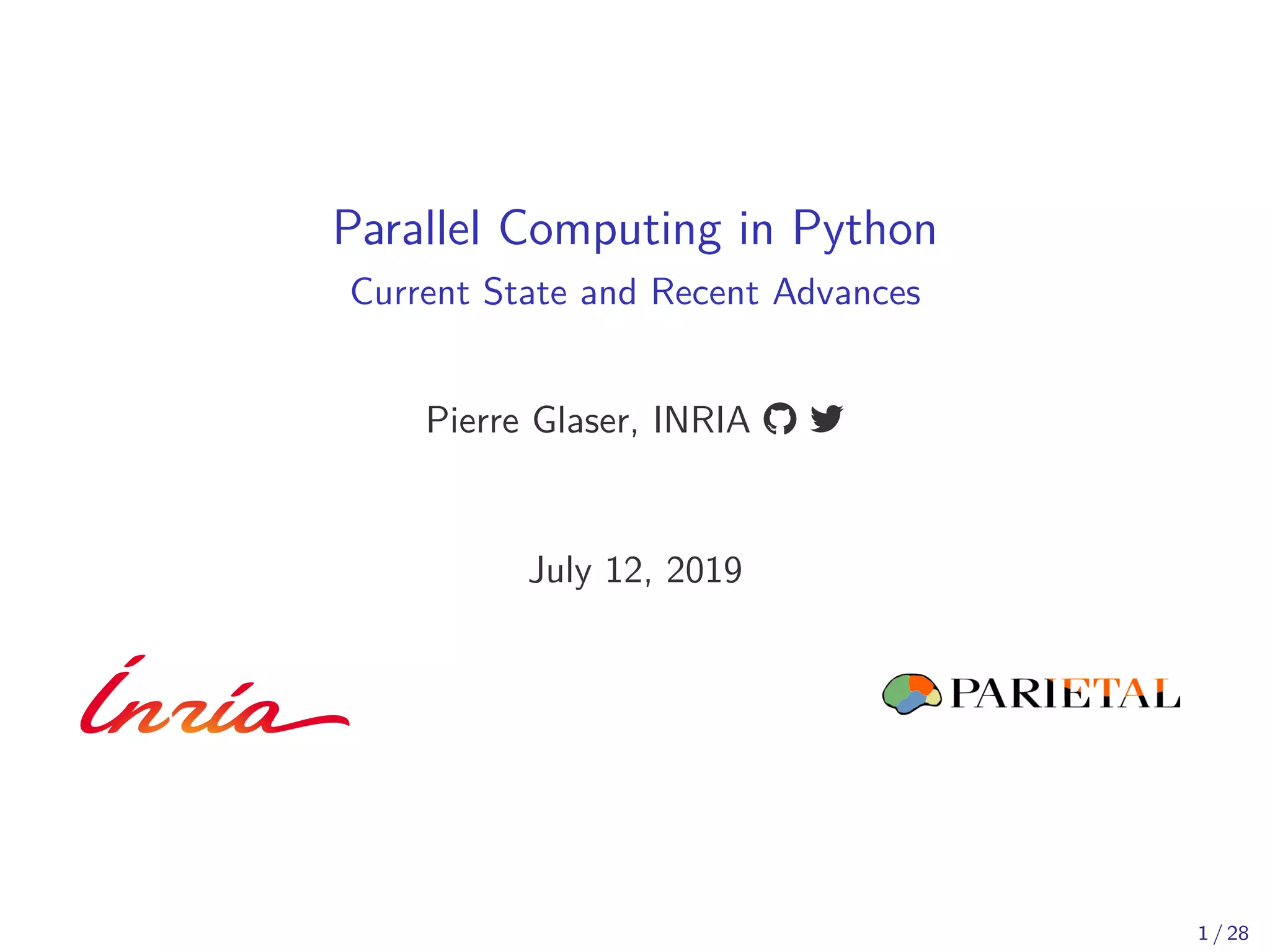 Parallel Computing in Python
Current State and Recent Advances

Pierre Glaser, INRIA

July 12, 2019

Inria

PARIETAL

1 / 28